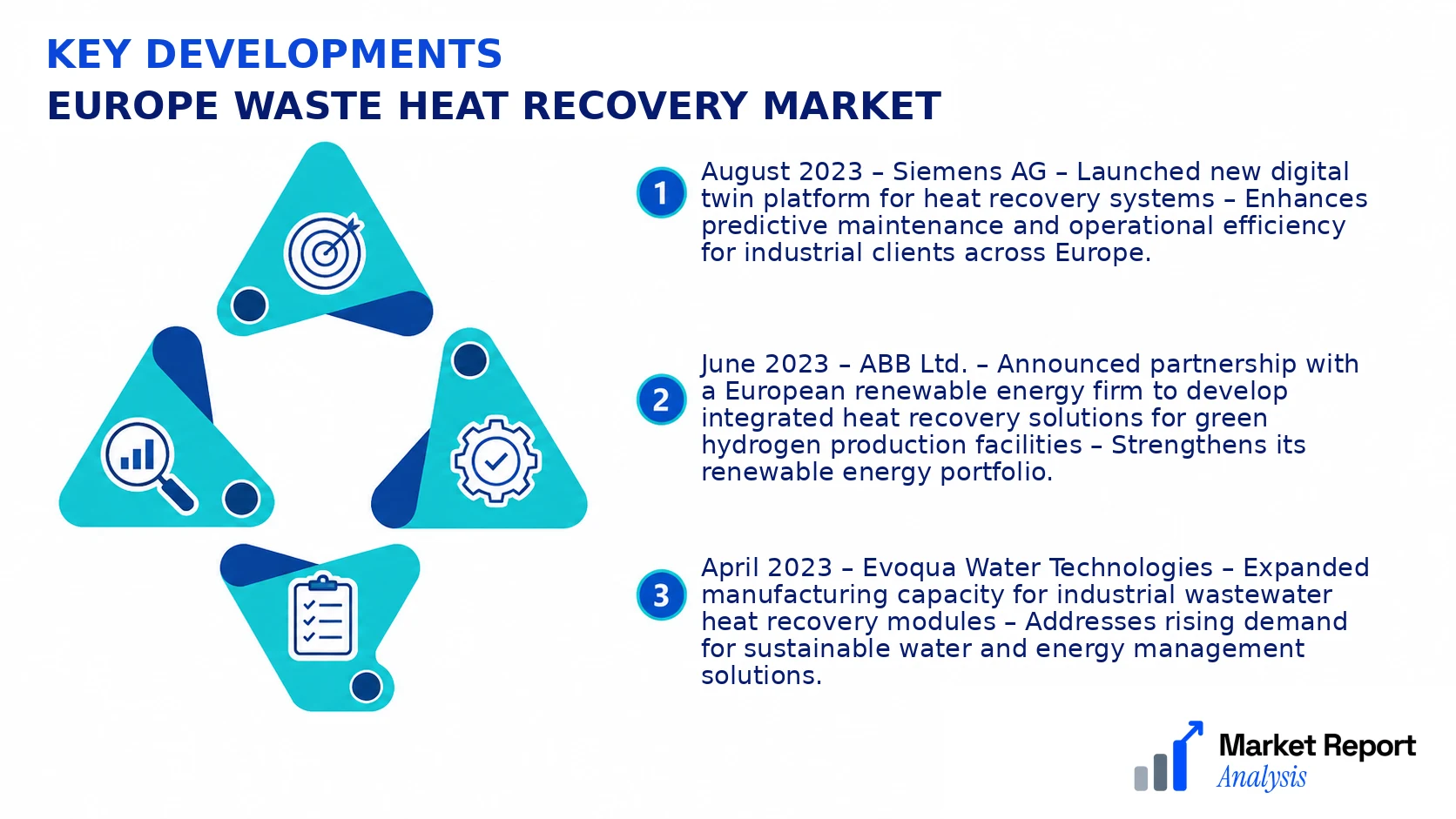 KEY DEVELOPMENTS
EUROPE WASTE HEAT RECOVERY MARKET

1 August 2023 – Siemens AG – Launched new digital twin platform for heat recovery systems – Enhances predictive maintenance and operational efficiency for industrial clients across Europe.

2 June 2023 – ABB Ltd. – Announced partnership with a European renewable energy firm to develop integrated heat recovery solutions for green hydrogen production facilities – Strengthens its renewable energy portfolio.

3 April 2023 – Evoqua Water Technologies – Expanded manufacturing capacity for industrial wastewater heat recovery modules – Addresses rising demand for sustainable water and energy management solutions.

Market Report
Analysis